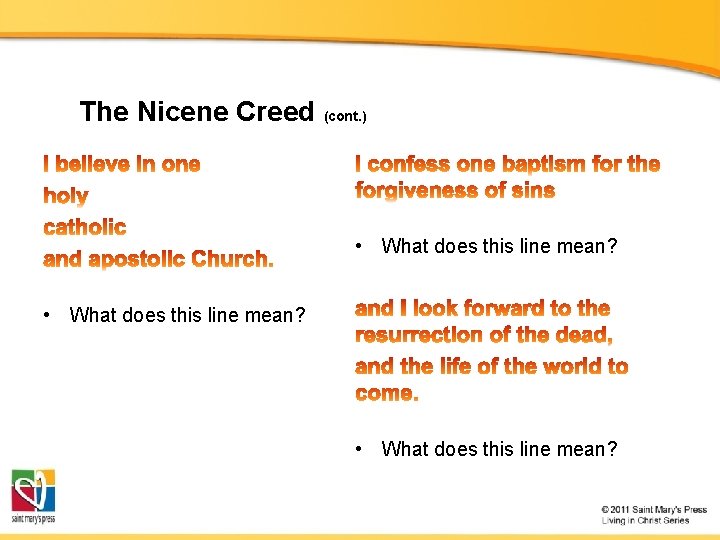 The Nicene Creed (cont.)

I believe in one
holy
catholic
and apostolic Church.

• What does this line mean?

I confess one baptism for the forgiveness of sins

• What does this line mean?

and I look forward to the resurrection of the dead,
and the life of the world to come.

• What does this line mean?

saint mary's press

© 2011 Saint Mary's Press
Living in Christ Series